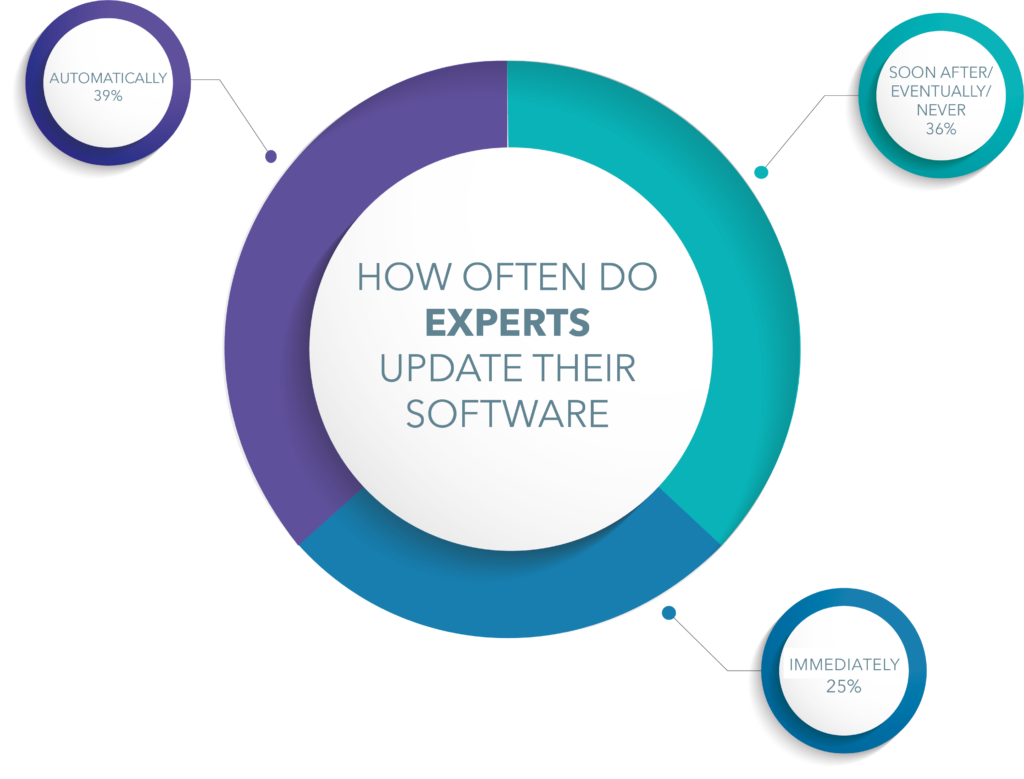 AUTOMATICALLY
39%

SOON AFTER/
EVENTUALLY/
NEVER
36%

HOW OFTEN DO
EXPERTS
UPDATE THEIR
SOFTWARE

IMMEDIATELY
25%